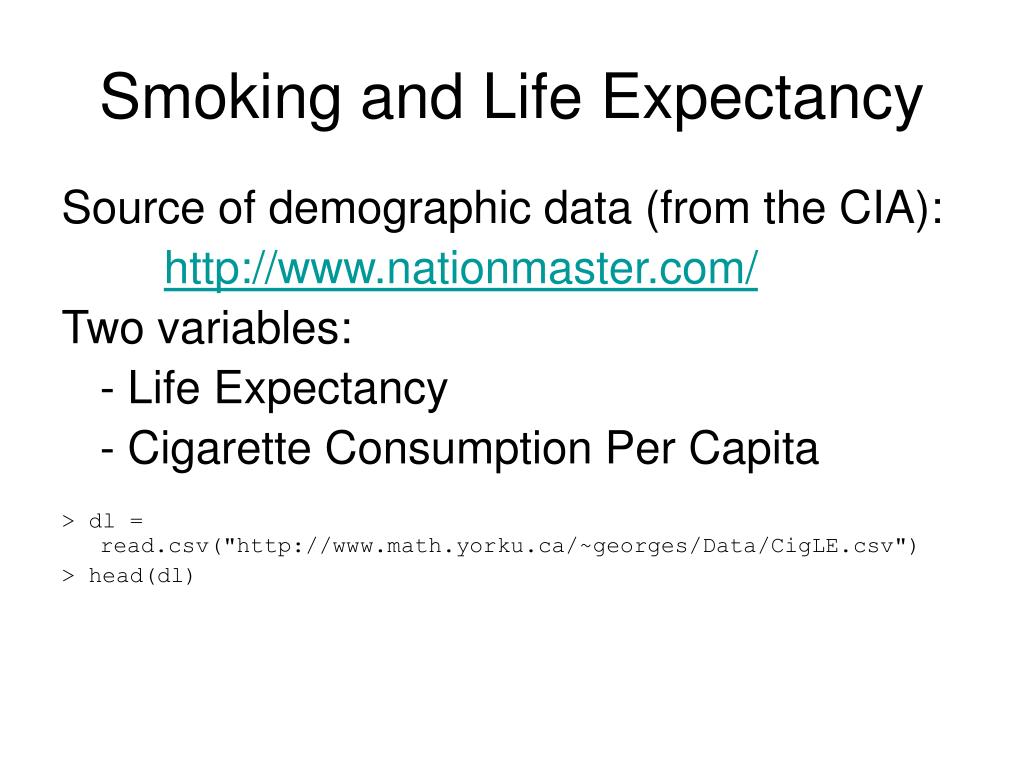 Smoking and Life Expectancy

Source of demographic data (from the CIA):
http://www.nationmaster.com/
Two variables:
- Life Expectancy
- Cigarette Consumption Per Capita

> dl = read.csv("http://www.math.yorku.ca/~georges/Data/CigLE.csv")
> head(dl)